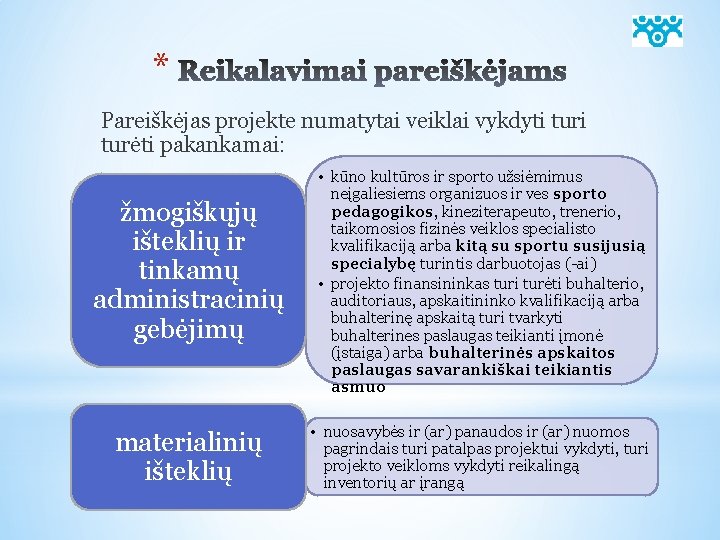 * Reikalavimai pareiškėjams

Pareiškėjas projekte numatytai veiklai vykdyti turi turėti pakankamai:

žmogiškųjų išteklių ir tinkamų administracinių gebėjimų

• kūno kultūros ir sporto užsiėmimus neįgaliesiems organizuos ir ves sporto pedagogikos, kineziterapeuto, trenerio, taikomosios fizinės veiklos specialisto kvalifikaciją arba kitą su sportu susijusią specialybę turintis darbuotojas (-ai)
• projekto finansininkas turi turėti buhalterio, auditoriaus, apskaitininko kvalifikaciją arba buhalterinę apskaitą turi tvarkyti buhalterines paslaugas teikianti įmonė (įstaiga) arba buhalterinės apskaitos paslaugas savarankiškai teikiantis asmuo

materialinių išteklių

• nuosavybės ir (ar) panaudos ir (ar) nuomos pagrindais turi patalpas projektui vykdyti, turi projekto veikloms vykdyti reikalingą inventorių ar įrangą